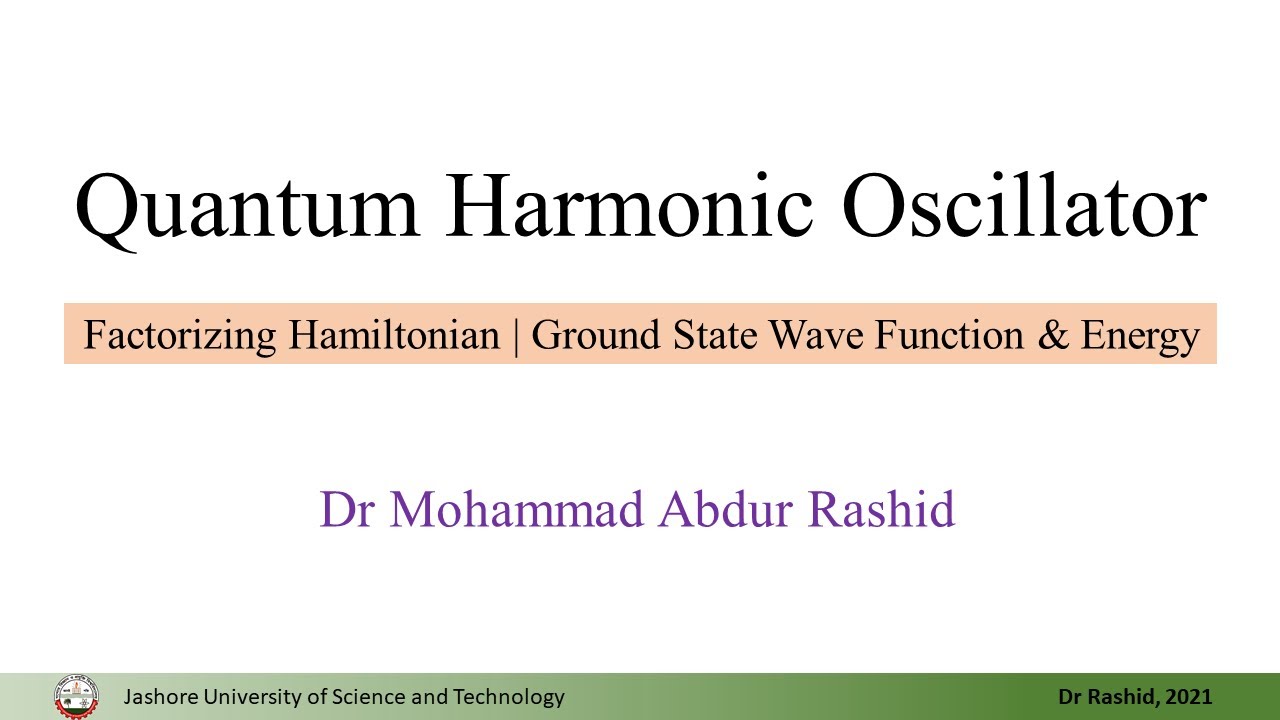 Quantum Harmonic Oscillator

Factorizing Hamiltonian | Ground State Wave Function & Energy

Dr Mohammad Abdur Rashid

Jashore University of Science and Technology

Dr Rashid, 2021